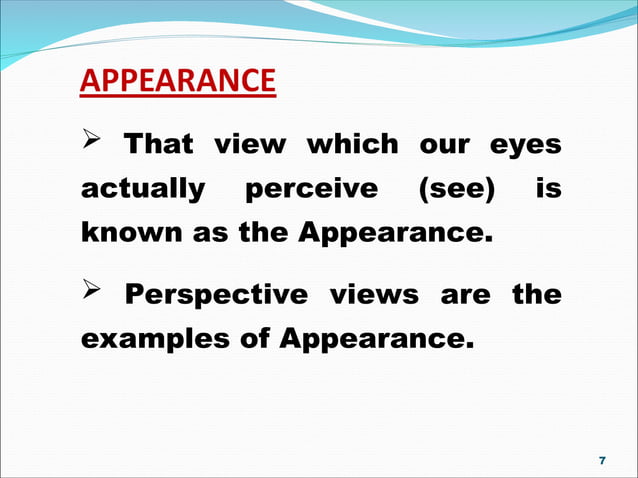 APPEARANCE

➢ That view which our eyes actually perceive (see) is known as the Appearance.

➢ Perspective views are the examples of Appearance.

7